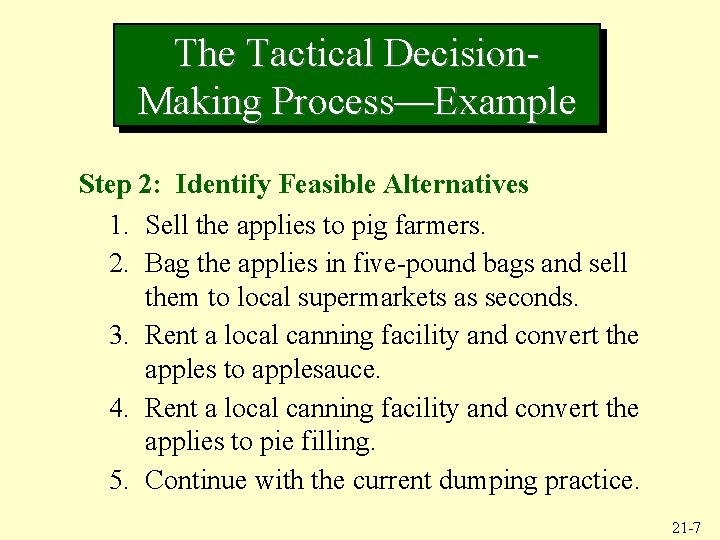 The Tactical Decision-Making Process—Example

Step 2: Identify Feasible Alternatives

1. Sell the applies to pig farmers.
2. Bag the applies in five-pound bags and sell them to local supermarkets as seconds.
3. Rent a local canning facility and convert the apples to applesauce.
4. Rent a local canning facility and convert the applies to pie filling.
5. Continue with the current dumping practice.

21-7